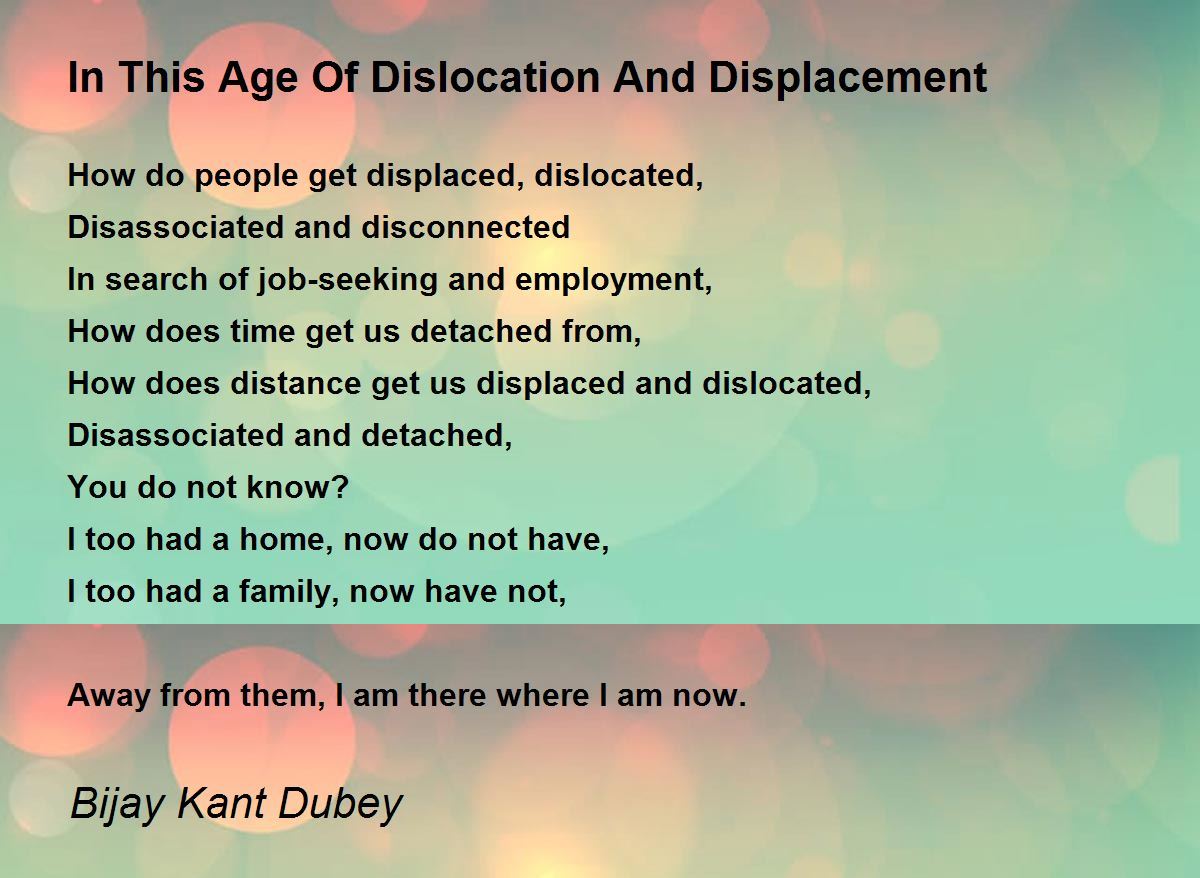 In This Age Of Dislocation And Displacement

How do people get displaced, dislocated,
Disassociated and disconnected
In search of job-seeking and employment,
How does time get us detached from,
How does distance get us displaced and dislocated,
Disassociated and detached,
You do not know?
I too had a home, now do not have,
I too had a family, now have not,

Away from them, I am there where I am now.

Bijay Kant Dubey